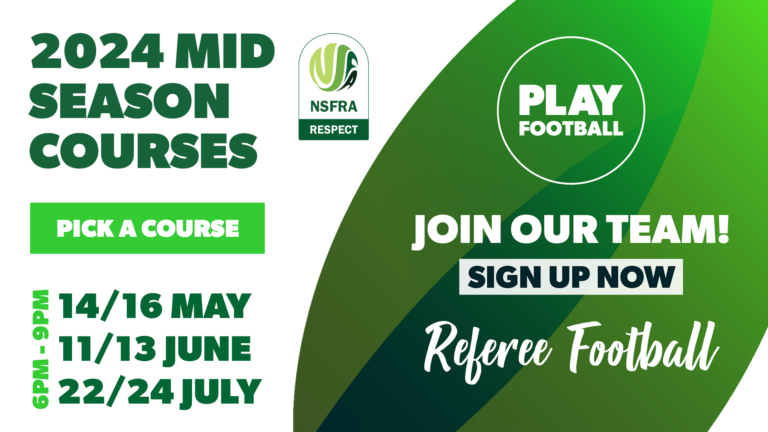 2024 MID SEASON COURSES

NSFRA
RESPECT

PICK A COURSE

6PM - 9PM

14/16 MAY
11/13 JUNE
22/24 JULY

PLAY FOOTBALL

JOIN OUR TEAM!

SIGN UP NOW

Referee Football